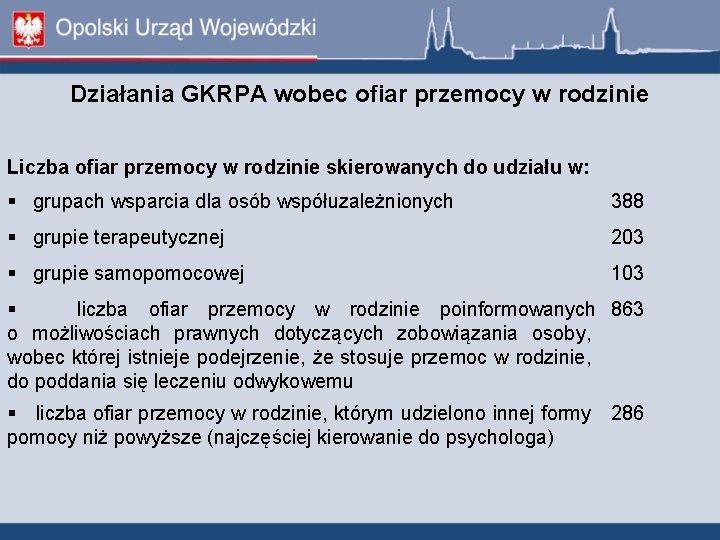 Opolski Urząd Wojewódzki

Działania GKRPA wobec ofiar przemocy w rodzinie

Liczba ofiar przemocy w rodzinie skierowanych do udziału w:

▪ grupach wsparcia dla osób współuzależnionych 388

▪ grupie terapeutycznej 203

▪ grupie samopomocowej 103

▪ liczba ofiar przemocy w rodzinie poinformowanych o możliwościach prawnych dotyczących zobowiązania osoby, wobec której istnieje podejrzenie, że stosuje przemoc w rodzinie, do poddania się leczeniu odwykowemu 863

▪ liczba ofiar przemocy w rodzinie, którym udzielono innej formy pomocy niż powyższe (najczęściej kierowanie do psychologa) 286